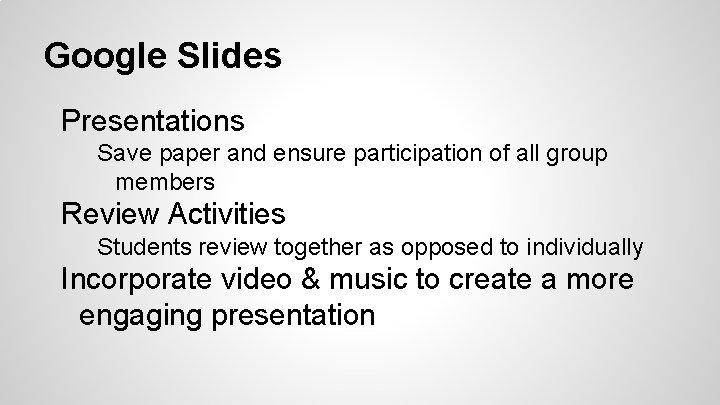 Google Slides

Presentations

Save paper and ensure participation of all group members

Review Activities

Students review together as opposed to individually

Incorporate video & music to create a more engaging presentation